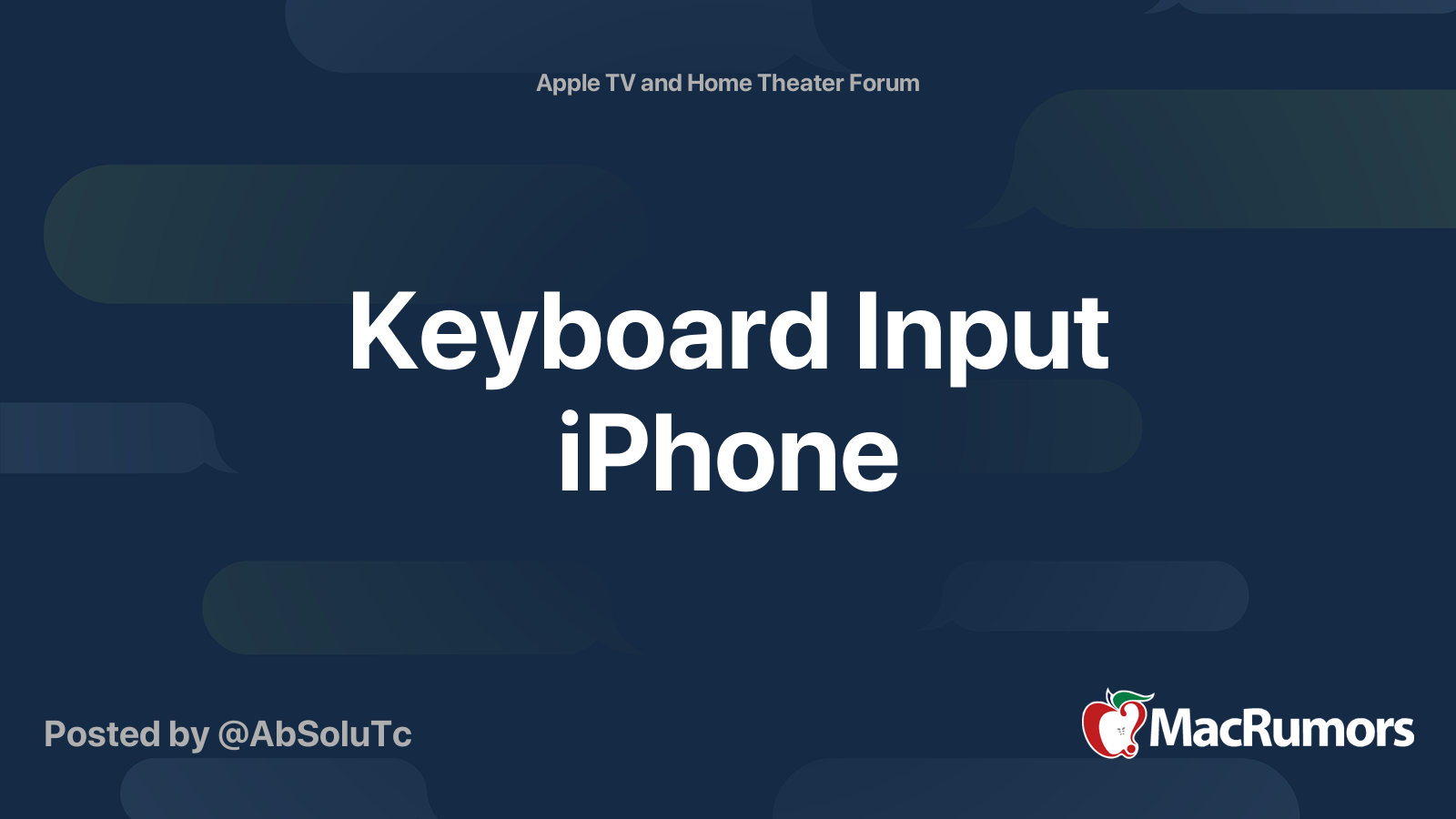 Apple TV and Home Theater Forum

Keyboard Input iPhone

Posted by @AbSoluTc

MacRumors